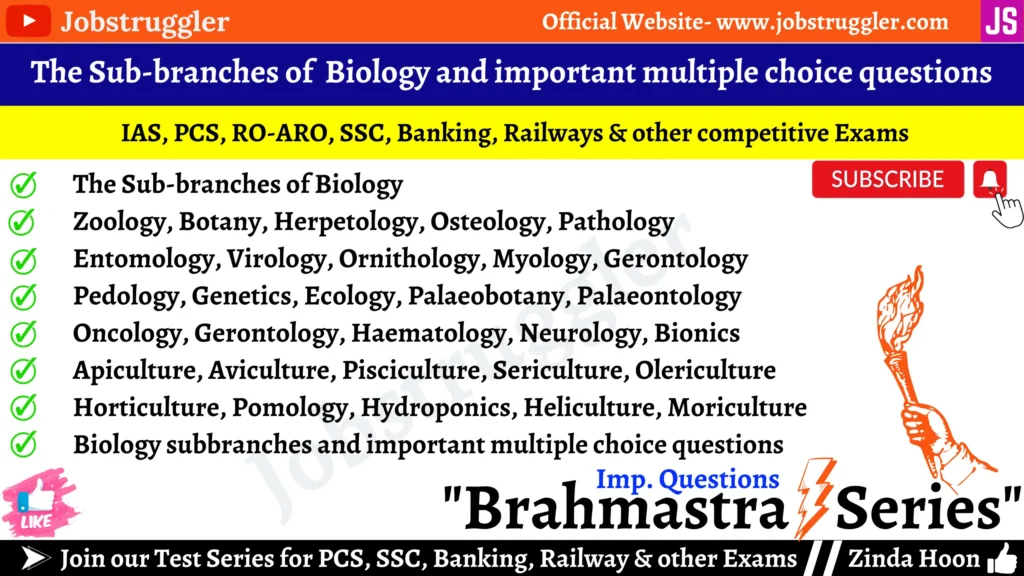 Jobstruggler

Official Website- www.jobstruggler.com

JS

The Sub-branches of Biology and important multiple choice questions

IAS, PCS, RO-ARO, SSC, Banking, Railways & other competitive Exams

SUBSCRIBE

The Sub-branches of Biology
Zoology, Botany, Herpetology, Osteology, Pathology
Entomology, Virology, Ornithology, Myology, Gerontology
Pedology, Genetics, Ecology, Palaeobotany, Palaeontology
Oncology, Gerontology, Haematology, Neurology, Bionics
Apiculture, Aviculture, Pisciculture, Sericulture, Olericulture
Horticulture, Pomology, Hydroponics, Heliculture, Moriculture
Biology subbranches and important multiple choice questions

Jobstruggler

LIKE

Imp. Questions
"Brahmastra Series"

Join our Test Series for PCS, SSC, Banking, Railway & other Exams

Zinda Hoon